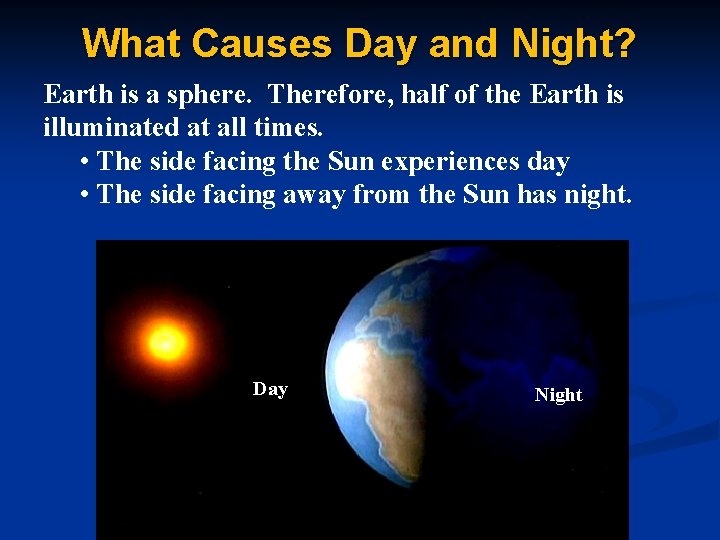 What Causes Day and Night?

Earth is a sphere. Therefore, half of the Earth is illuminated at all times.

• The side facing the Sun experiences day
• The side facing away from the Sun has night.

Day

Night